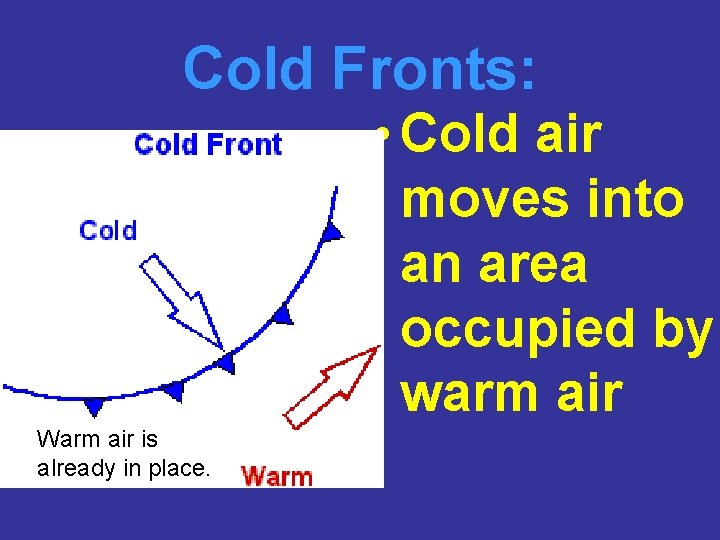 Cold Fronts:

Cold Front

Cold

Warm air is already in place.

Warm

• Cold air moves into an area occupied by warm air